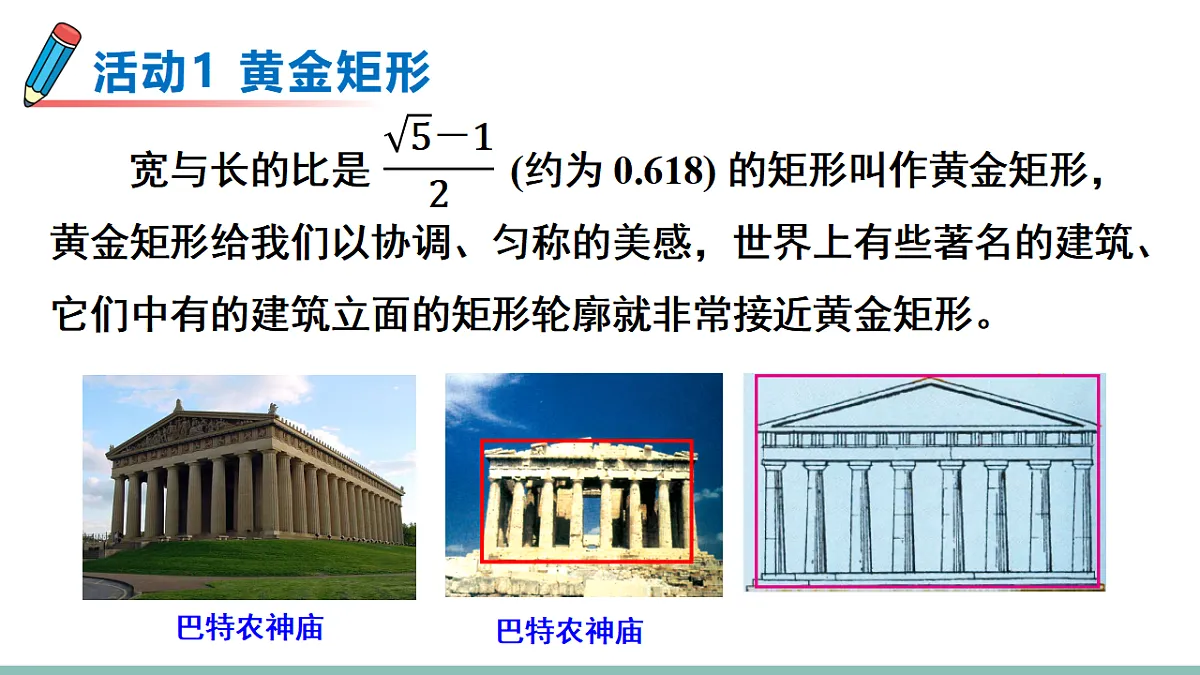 活动1 黄金矩形

宽与长的比是 $\frac{\sqrt{5}-1}{2}$ (约为 0.618) 的矩形叫作黄金矩形，黄金矩形给我们以协调、匀称的美感，世界上有些著名的建筑、它们中有的建筑立面的矩形轮廓就非常接近黄金矩形。

巴特农神庙

巴特农神庙